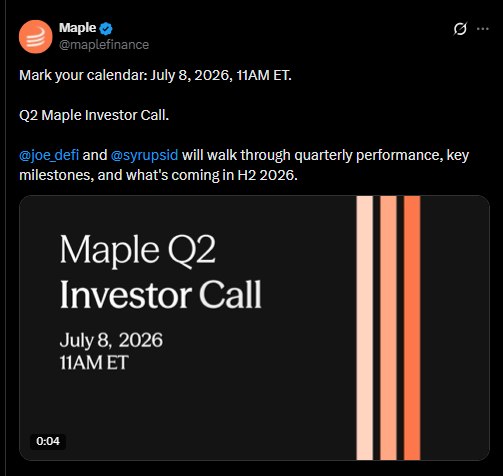 Maple
@maplefinance

Mark your calendar: July 8, 2026, 11AM ET.

Q2 Maple Investor Call.

@joe_defi and @syrupsid will walk through quarterly performance, key milestones, and what's coming in H2 2026.

Maple Q2
Investor Call

July 8, 2026
11AM ET

0:04